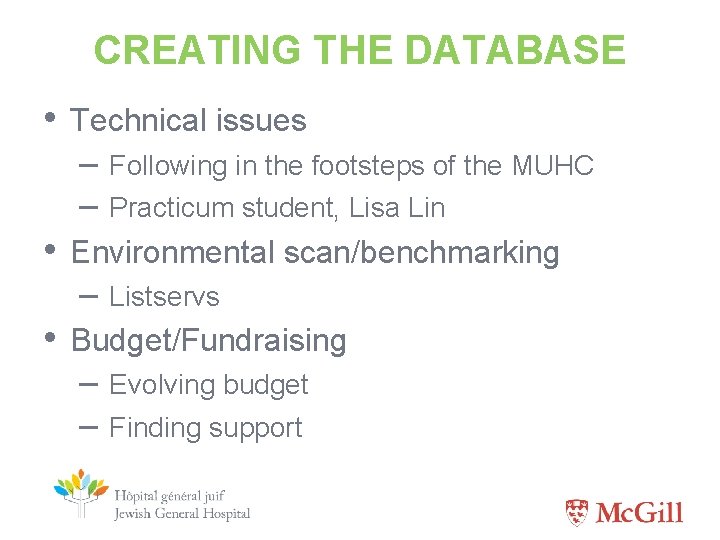 CREATING THE DATABASE

• Technical issues
– Following in the footsteps of the MUHC
– Practicum student, Lisa Lin

• Environmental scan/benchmarking
– Listservs

• Budget/Fundraising
– Evolving budget
– Finding support

Hôpital général juif
Jewish General Hospital

McGill